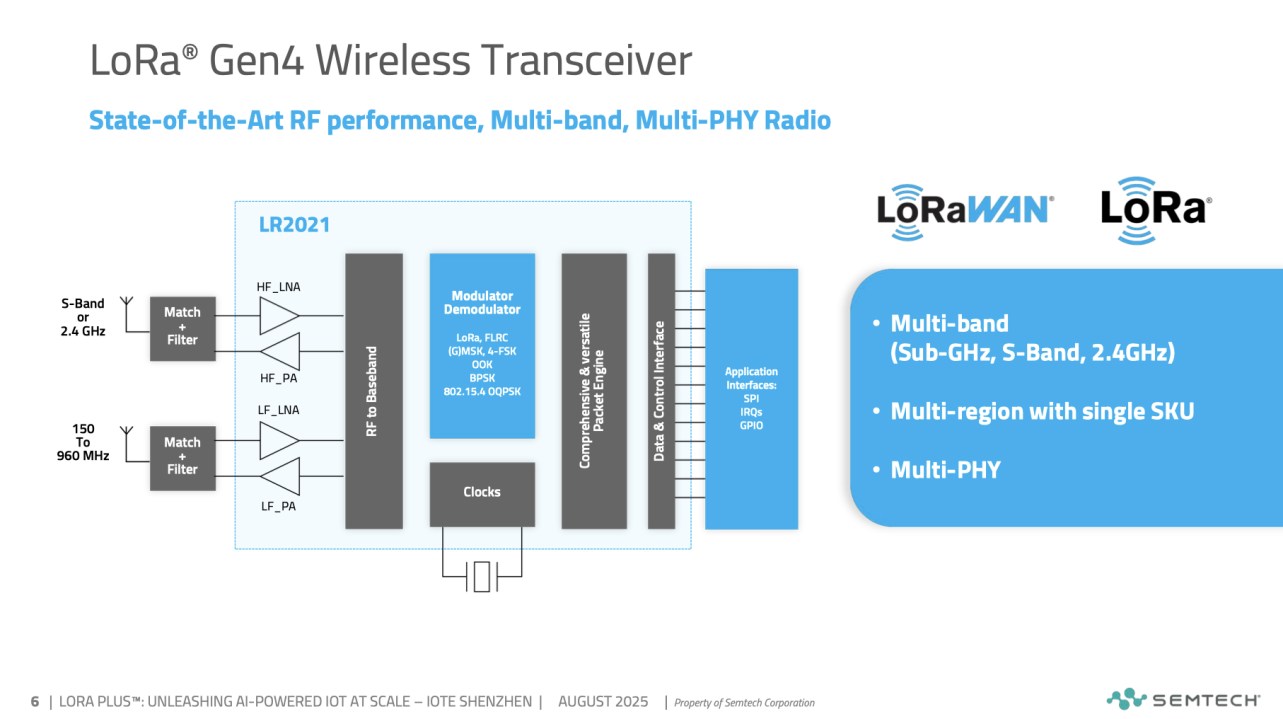 LoRa® Gen4 Wireless Transceiver

State-of-the-Art RF performance, Multi-band, Multi-PHY Radio

LR2021

S-Band or 2.4 GHz

Match + Filter

HF_LNA

HF_PA

150 To 960 MHz

Match + Filter

LF_LNA

LF_PA

RF to Baseband

Modulator Demodulator

LoRa, FLRC (G)MSK, 4-FSK OOK BPSK 802.15.4 OQPSK

Clocks

Comprehensive & versatile Packet Engine

Data & Control Interface

Application Interfaces: SPI IRQs GPIO

LoRaWAN®

LoRa®

• Multi-band (Sub-GHz, S-Band, 2.4GHz)

• Multi-region with single SKU

• Multi-PHY

6 | LORA PLUS™: UNLEASHING AI-POWERED IOT AT SCALE – IOTE SHENZHEN | AUGUST 2025 | Property of Semtech Corporation

SEMTECH